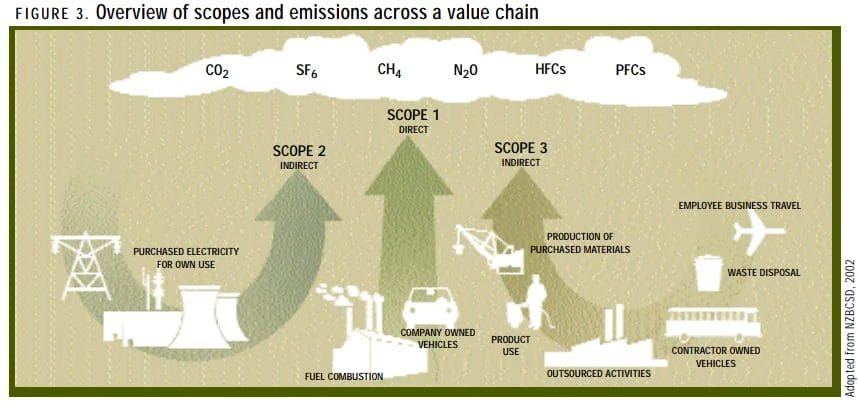 FIGURE 3. Overview of scopes and emissions across a value chain

$CO_2$ $SF_6$ $CH_4$ $N_2O$ HFCs PFCs

SCOPE 2
INDIRECT

SCOPE 1
DIRECT

SCOPE 3
INDIRECT

PURCHASED ELECTRICITY FOR OWN USE

FUEL COMBUSTION

COMPANY OWNED VEHICLES

PRODUCTION OF PURCHASED MATERIALS

PRODUCT USE

OUTSOURCED ACTIVITIES

EMPLOYEE BUSINESS TRAVEL

WASTE DISPOSAL

CONTRACTOR OWNED VEHICLES

Adopted from NZBCSD, 2002